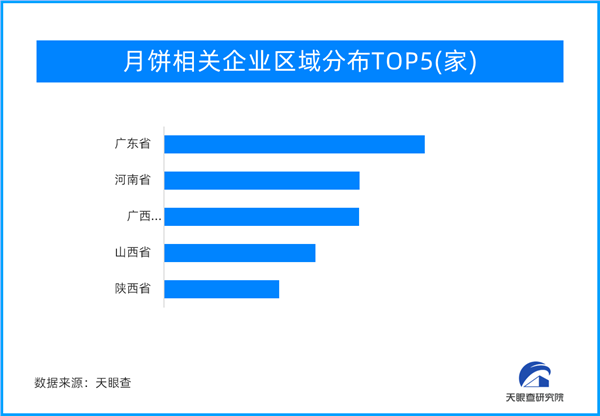 月饼相关企业区域分布TOP5(家)

广东省
河南省
广西...
山西省
陕西省

数据来源：天眼查

天眼查研究院